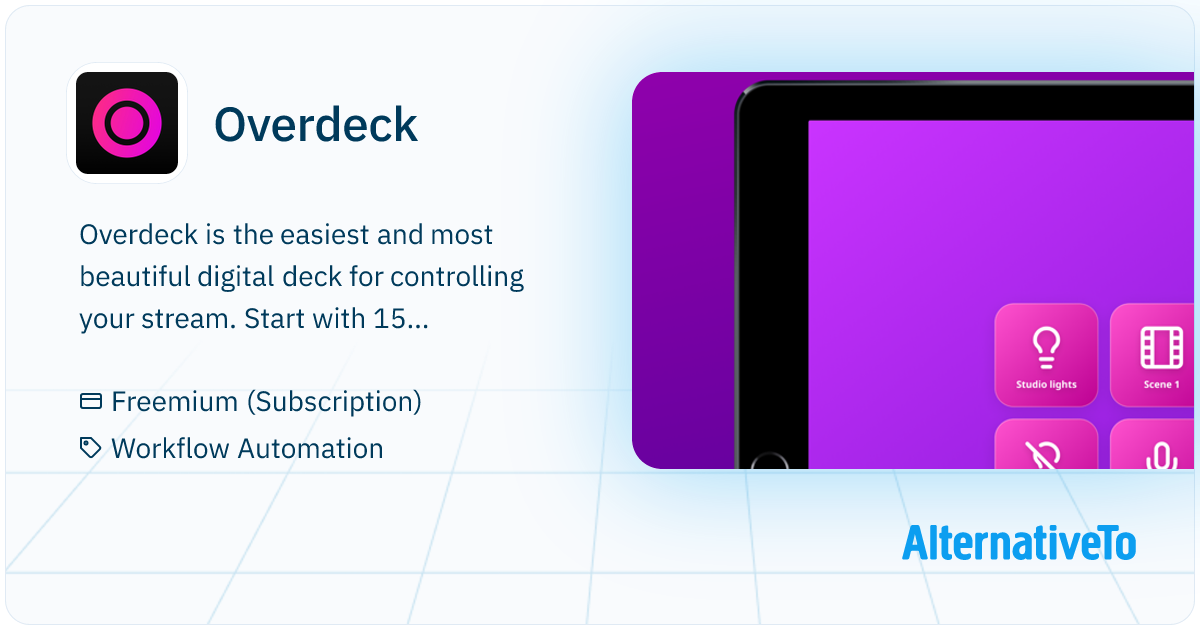 Overdeck

Overdeck is the easiest and most beautiful digital deck for controlling your stream. Start with 15...

Freemium (Subscription)

Workflow Automation

Studio lights

Scene 1

AlternativeTo